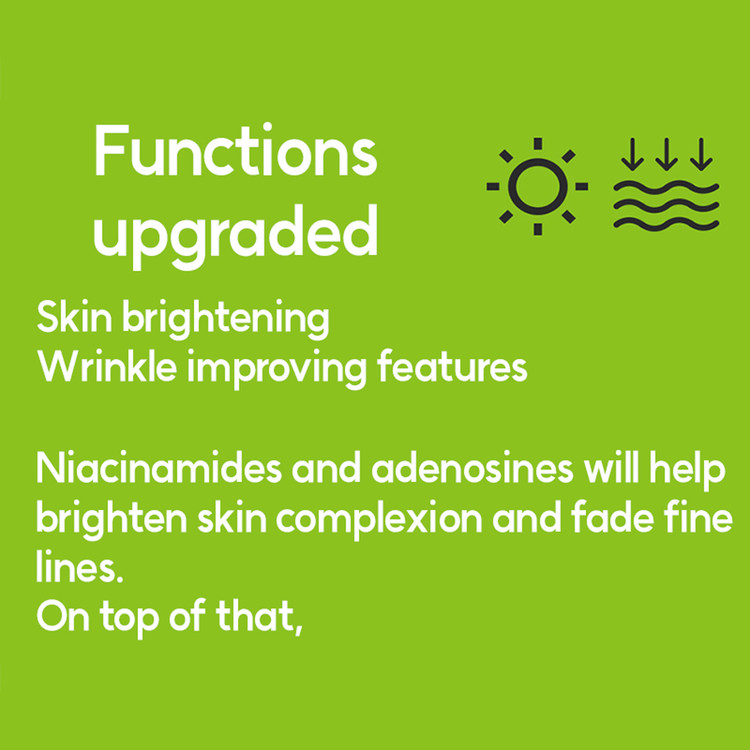 Functions upgraded

Skin brightening
Wrinkle improving features

Niacinamides and adenosines will help brighten skin complexion and fade fine lines.
On top of that,